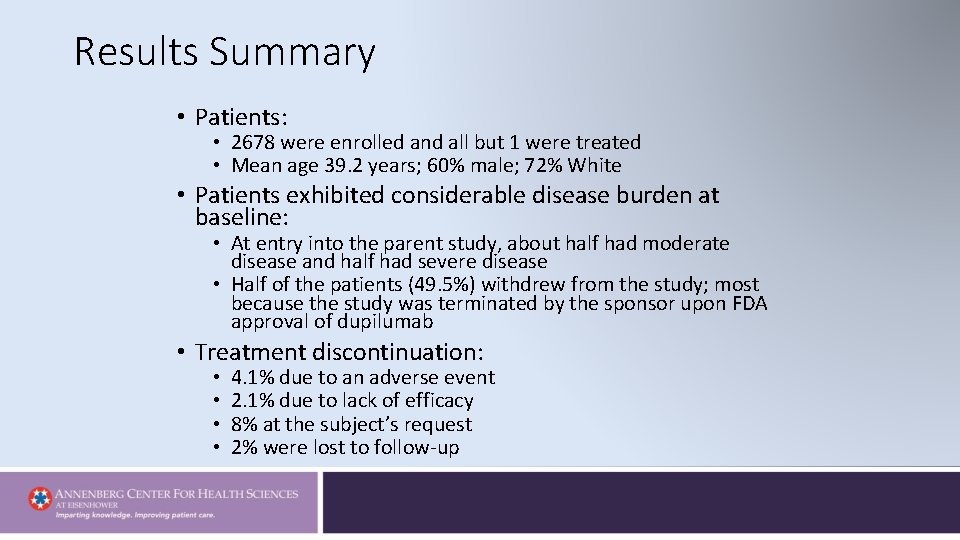 Results Summary

• Patients:
  • 2678 were enrolled and all but 1 were treated
  • Mean age 39.2 years; 60% male; 72% White

• Patients exhibited considerable disease burden at baseline:
  • At entry into the parent study, about half had moderate disease and half had severe disease
  • Half of the patients (49.5%) withdrew from the study; most because the study was terminated by the sponsor upon FDA approval of dupilumab

• Treatment discontinuation:
  • 4.1% due to an adverse event
  • 2.1% due to lack of efficacy
  • 8% at the subject's request
  • 2% were lost to follow-up

ANNENBERG CENTER FOR HEALTH SCIENCES AT EISENHOWER
Imparting knowledge. Improving patient care.